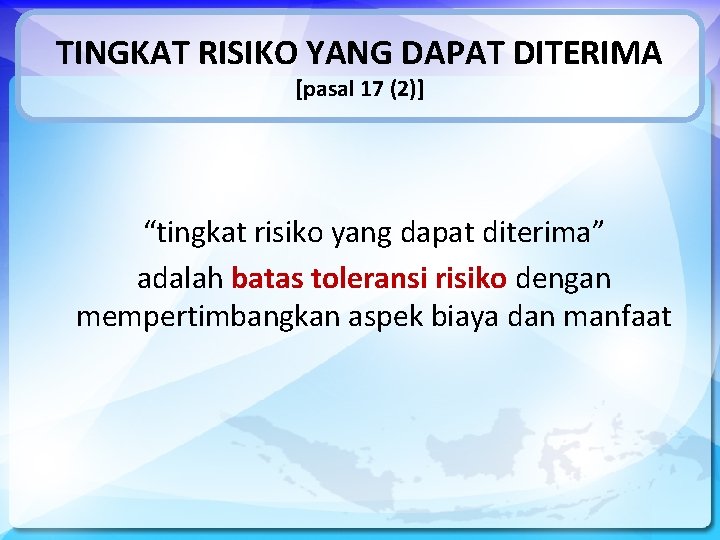 TINGKAT RISIKO YANG DAPAT DITERIMA
[pasal 17 (2)]

“tingkat risiko yang dapat diterima” adalah batas toleransi risiko dengan mempertimbangkan aspek biaya dan manfaat